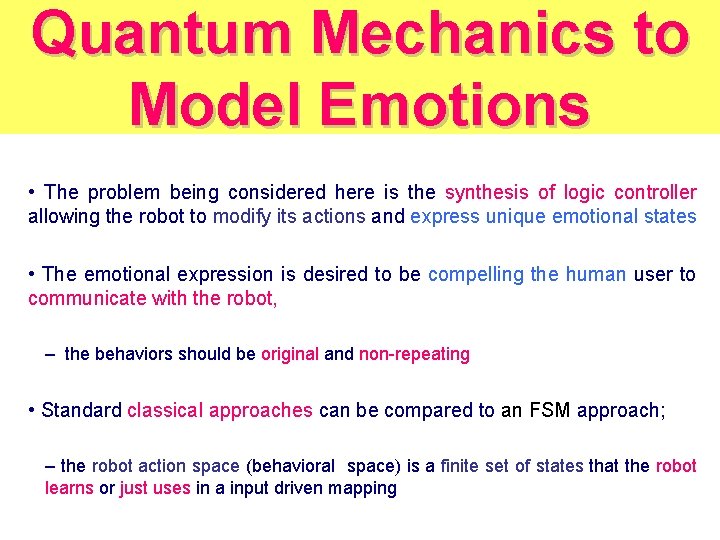 Quantum Mechanics to Model Emotions

• The problem being considered here is the synthesis of logic controller allowing the robot to modify its actions and express unique emotional states

• The emotional expression is desired to be compelling the human user to communicate with the robot,

– the behaviors should be original and non-repeating

• Standard classical approaches can be compared to an FSM approach;

– the robot action space (behavioral space) is a finite set of states that the robot learns or just uses in a input driven mapping